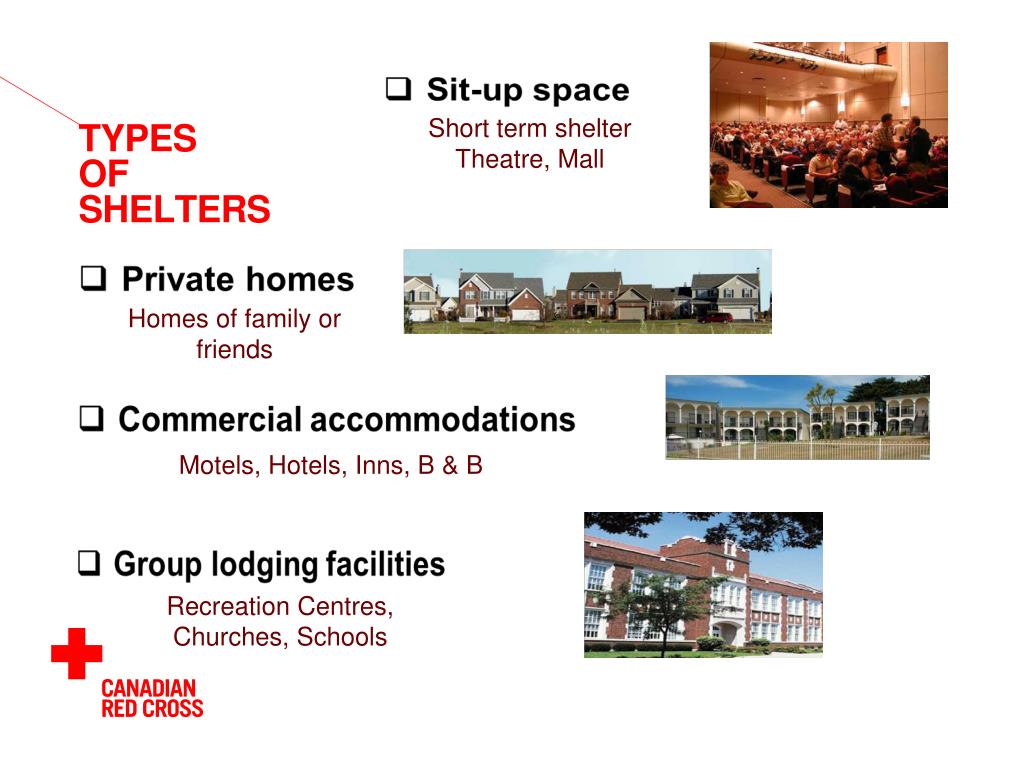 TYPES OF SHELTERS

❑ Sit-up space
Short term shelter
Theatre, Mall

❑ Private homes
Homes of family or friends

❑ Commercial accommodations
Motels, Hotels, Inns, B & B

❑ Group lodging facilities
Recreation Centres, Churches, Schools

CANADIAN RED CROSS